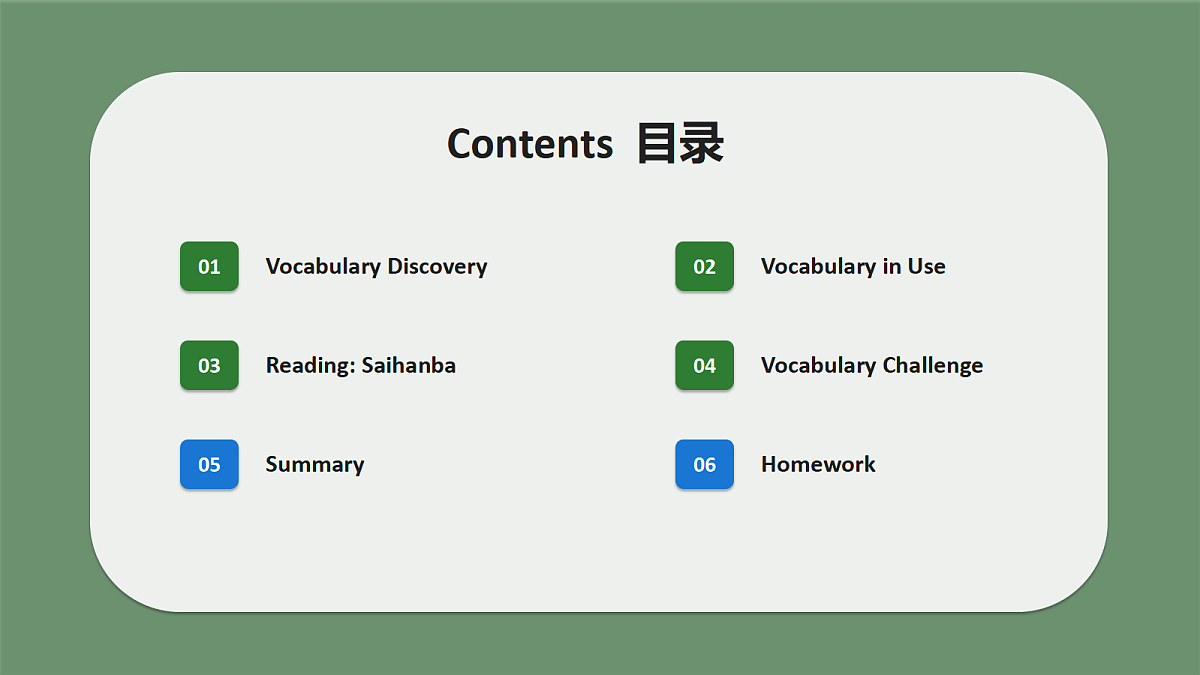 Contents 目录

01 Vocabulary Discovery

02 Vocabulary in Use

03 Reading: Saihanba

04 Vocabulary Challenge

05 Summary

06 Homework